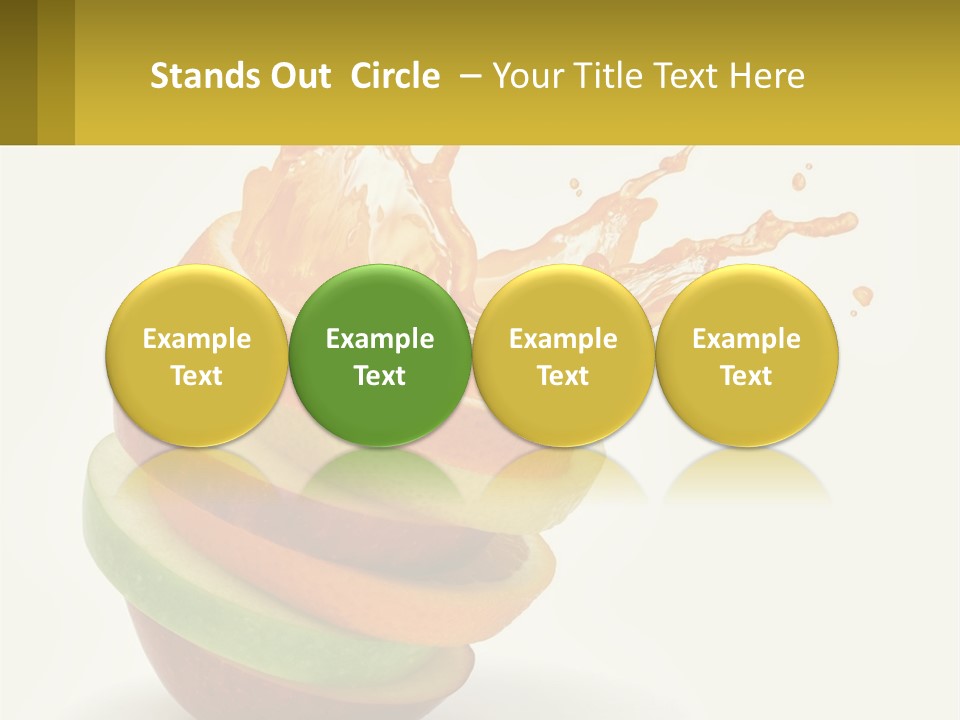 Stands Out Circle – Your Title Text Here

Example Text

Example Text

Example Text

Example Text